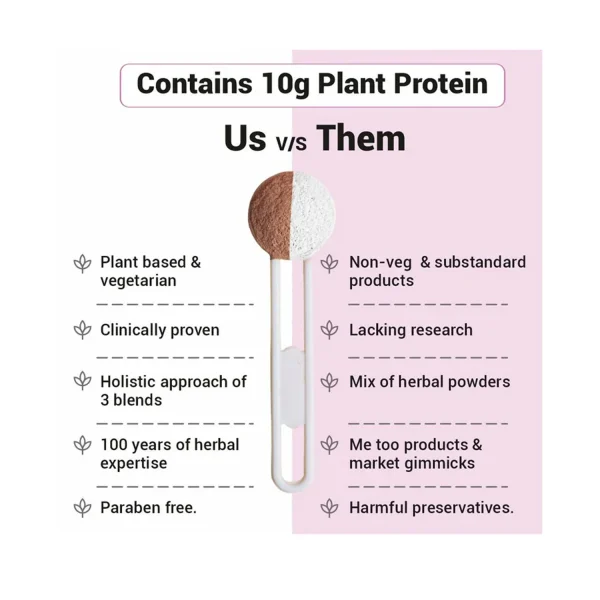 Contains 10g Plant Protein

Us v/s Them

Plant based & vegetarian

Clinically proven

Holistic approach of 3 blends

100 years of herbal expertise

Paraben free.

Non-veg & substandard products

Lacking research

Mix of herbal powders

Me too products & market gimmicks

Harmful preservatives.